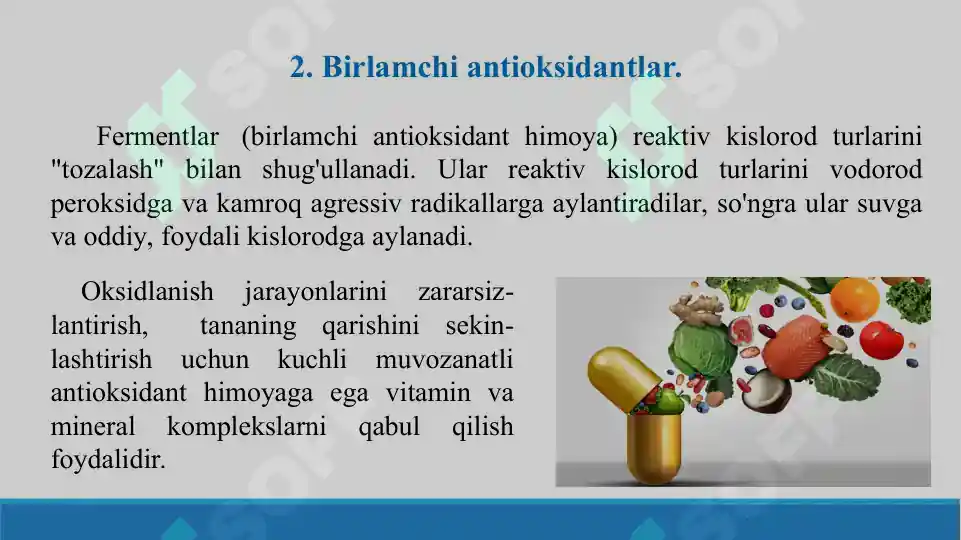 2. Birlamchi antioksidantlar.

Fermentlar (birlamchi antioksidant himoya) reaktiv kislorod turlarini "tozalash" bilan shug'ullanadi. Ular reaktiv kislorod turlarini vodorod peroksidga va kamroq agressiv radikallarga aylantiradilar, so'ngra ular suvga va oddiy, foydali kislorodga aylanadi.

Oksidlanish jarayonlarini zararsizlantirish, tananing qarishini sekinlashtirish uchun kuchli muvozanatli antioksidant himoyaga ega vitamin va mineral komplekslarni qabul qilish foydalidir.